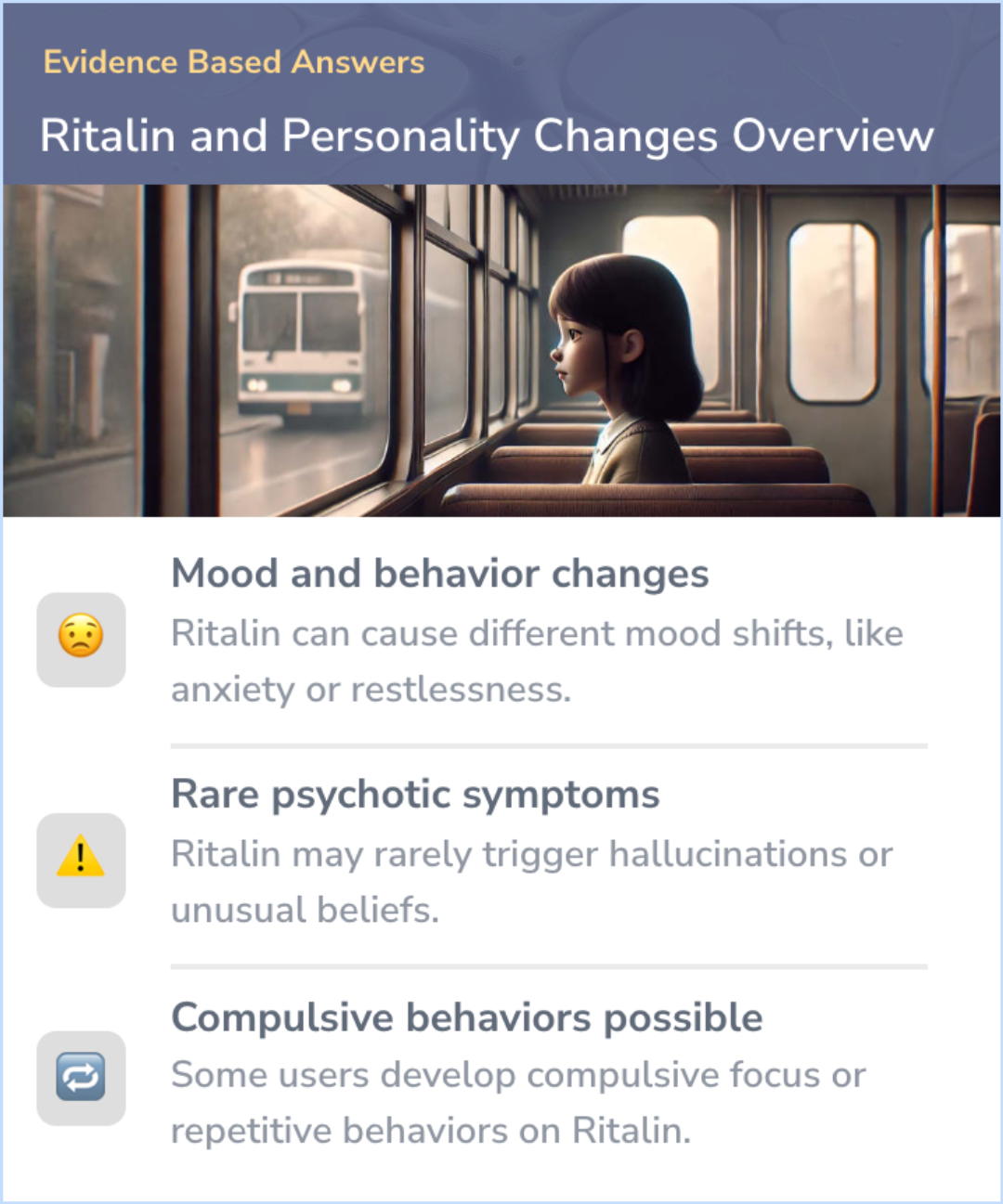 Evidence Based Answers

Ritalin and Personality Changes Overview

Mood and behavior changes

Ritalin can cause different mood shifts, like anxiety or restlessness.

Rare psychotic symptoms

Ritalin may rarely trigger hallucinations or unusual beliefs.

Compulsive behaviors possible

Some users develop compulsive focus or repetitive behaviors on Ritalin.